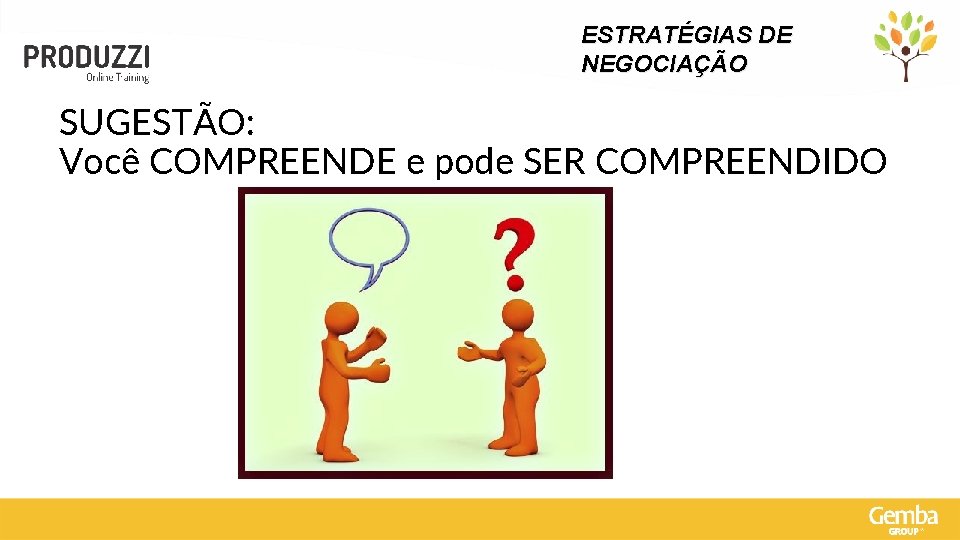 PRODUZZI
Online Training

ESTRATÉGIAS DE NEGOCIAÇÃO

SUGESTÃO:
Você COMPREENDE e pode SER COMPREENDIDO

?

Gemba
GROUP